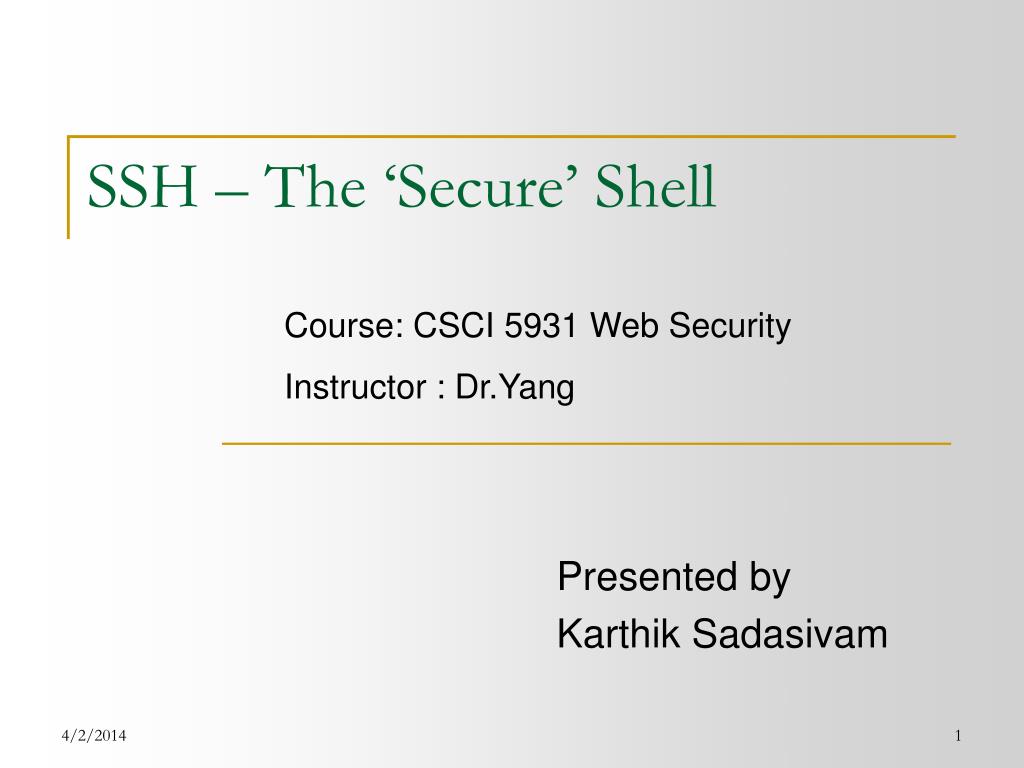 SSH – The ‘Secure’ Shell

Course: CSCI 5931 Web Security
Instructor : Dr.Yang

Presented by
Karthik Sadasivam

4/2/2014

1